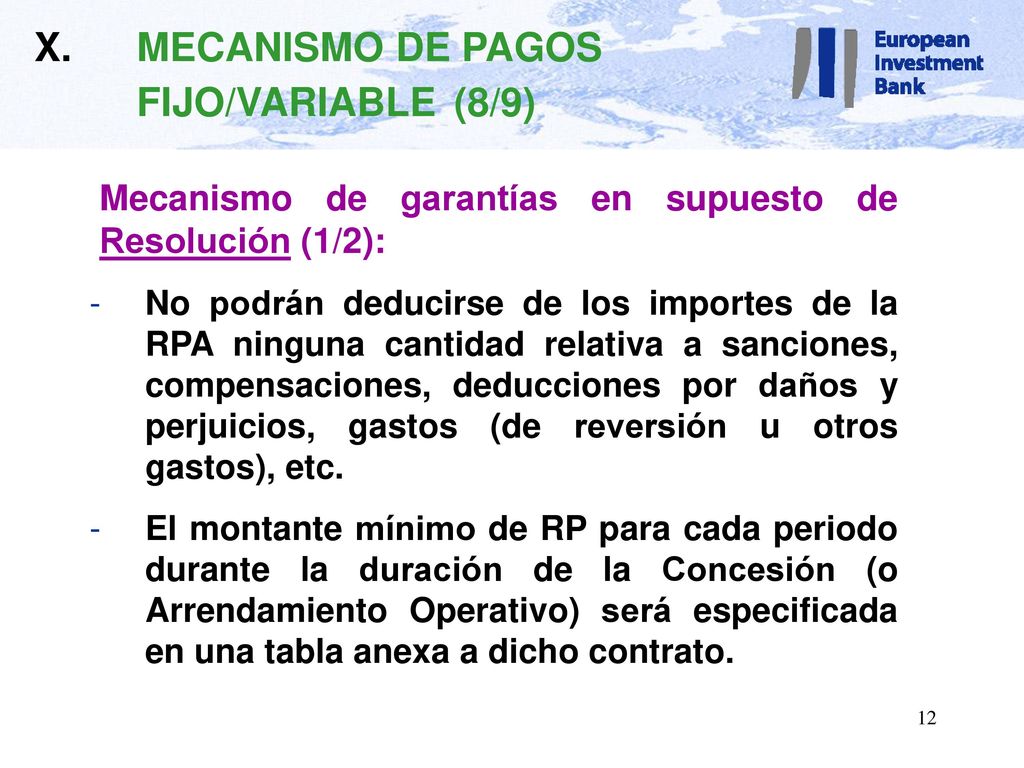 X. MECANISMO DE PAGOS FIJO/VARIABLE (8/9)

European Investment Bank

Mecanismo de garantías en supuesto de Resolución (1/2):

- No podrán deducirse de los importes de la RPA ninguna cantidad relativa a sanciones, compensaciones, deducciones por daños y perjuicios, gastos (de reversión u otros gastos), etc.

- El montante mínimo de RP para cada periodo durante la duración de la Concesión (o Arrendamiento Operativo) será especificada en una tabla anexa a dicho contrato.

12